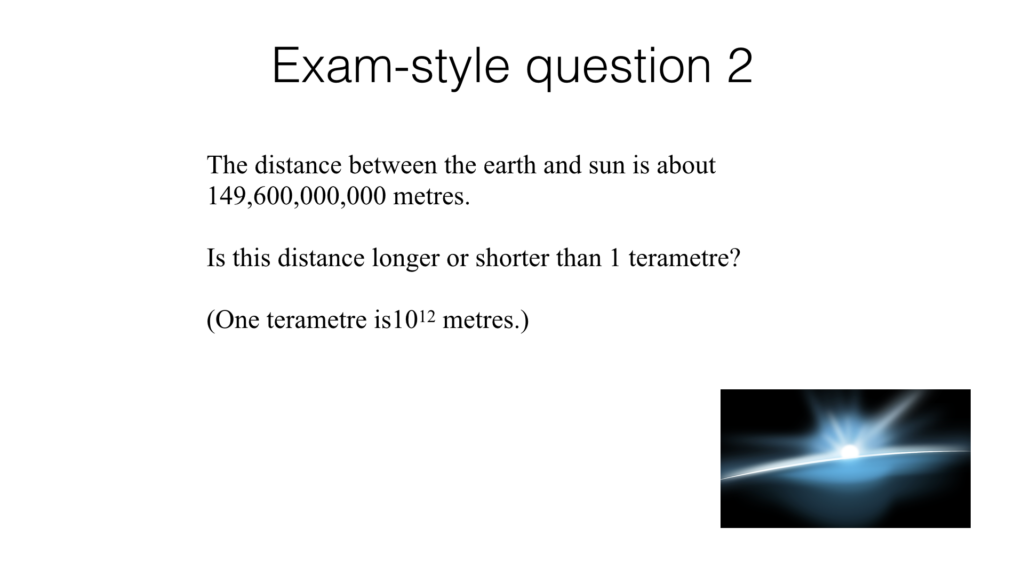 Exam-style question 2

The distance between the earth and sun is about 149,600,000,000 metres.

Is this distance longer or shorter than 1 terametre?

(One terametre is$10^{12}$ metres.)